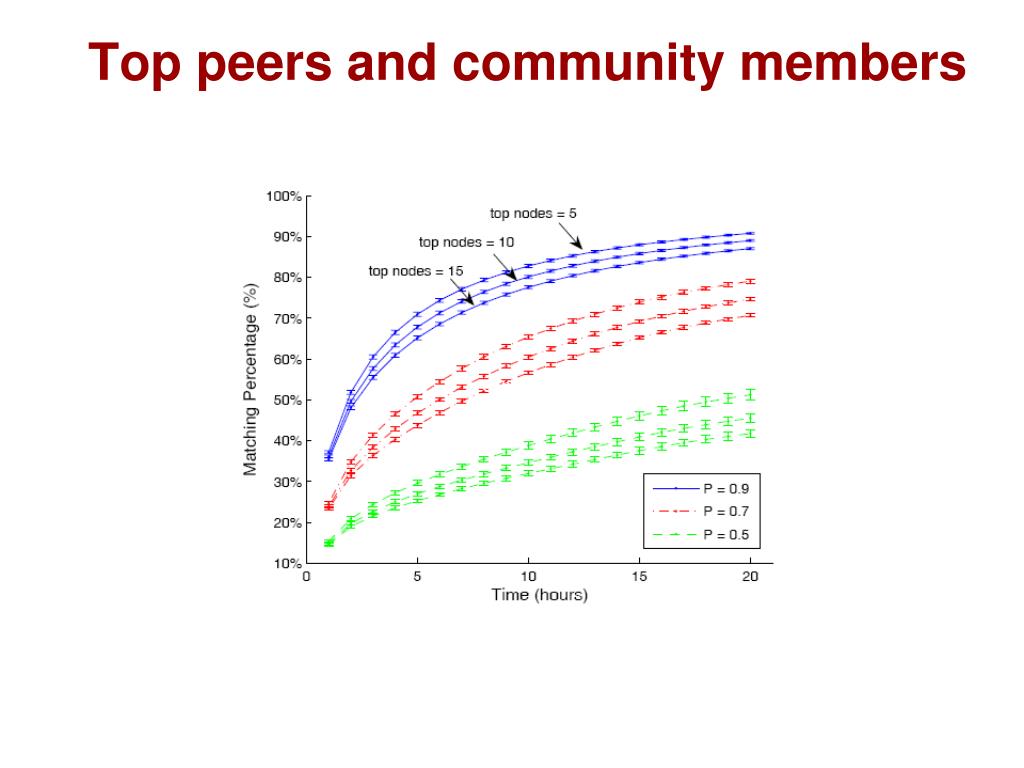 Top peers and community members

100%
90%
80%
70%
60%
50%
40%
30%
20%
10%
Matching Percentage (%)
top nodes = 5
top nodes = 10
top nodes = 15
P = 0.9
P = 0.7
P = 0.5
0
5
10
15
20
Time (hours)